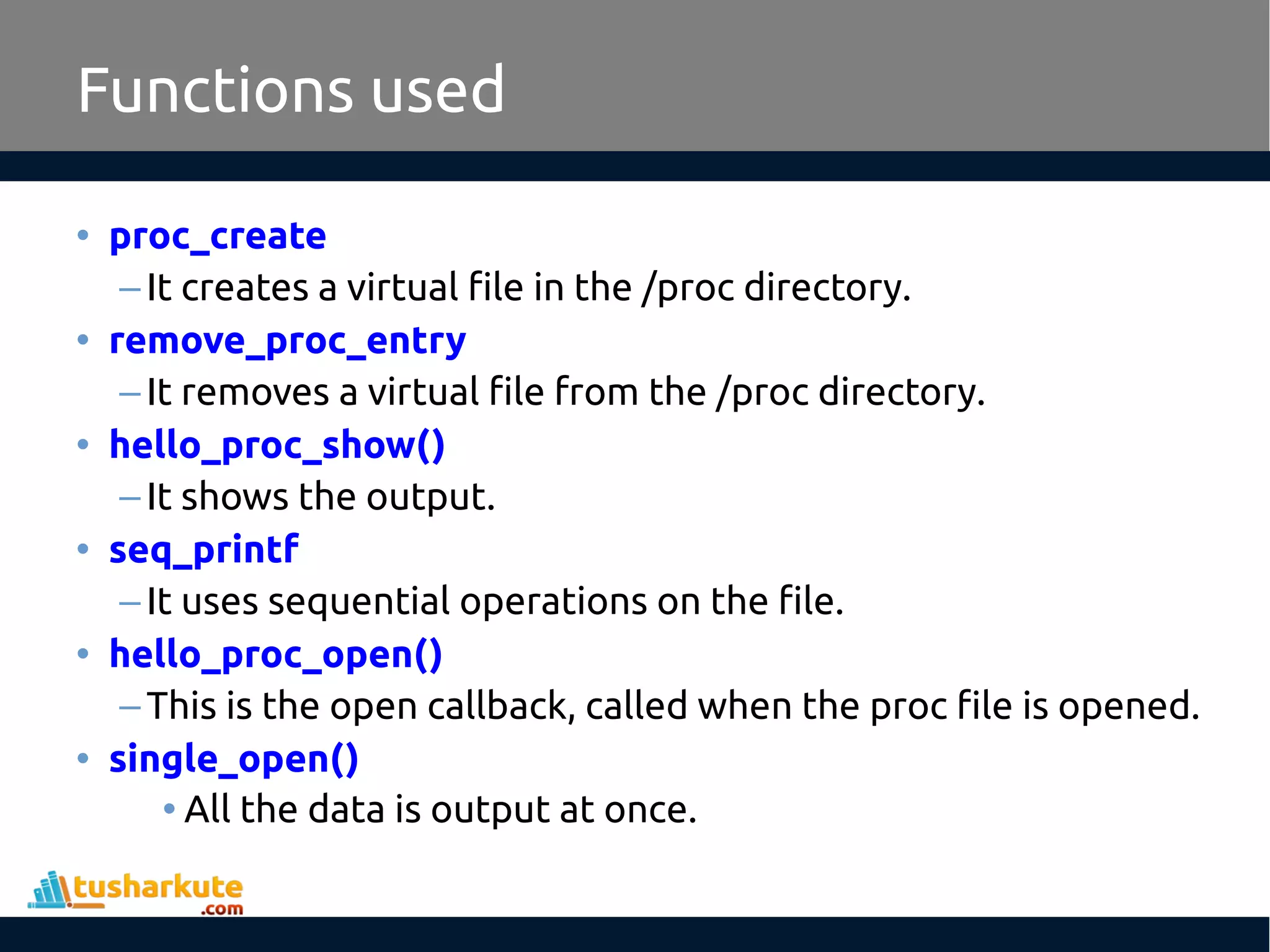 Functions used

• proc_create
– It creates a virtual file in the /proc directory.
• remove_proc_entry
– It removes a virtual file from the /proc directory.
• hello_proc_show()
– It shows the output.
• seq_printf
– It uses sequential operations on the file.
• hello_proc_open()
– This is the open callback, called when the proc file is opened.
• single_open()
• All the data is output at once.

tusharkute
.com